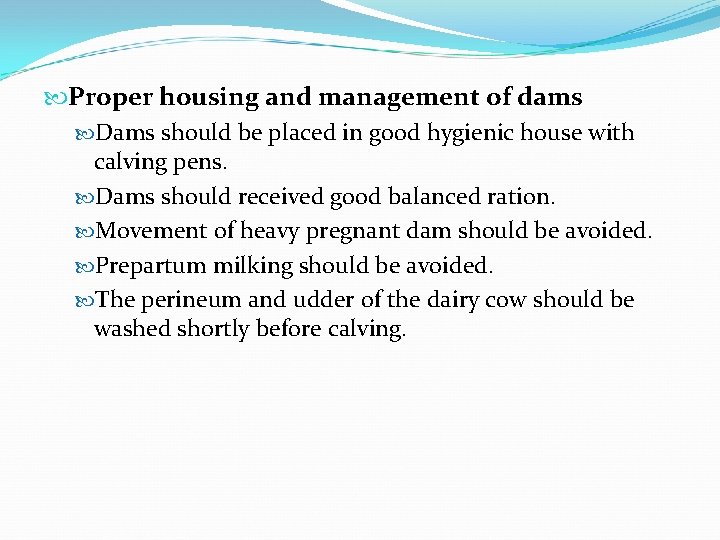 Proper housing and management of dams

Dams should be placed in good hygienic house with calving pens.

Dams should received good balanced ration.

Movement of heavy pregnant dam should be avoided.

Prepartum milking should be avoided.

The perineum and udder of the dairy cow should be washed shortly before calving.